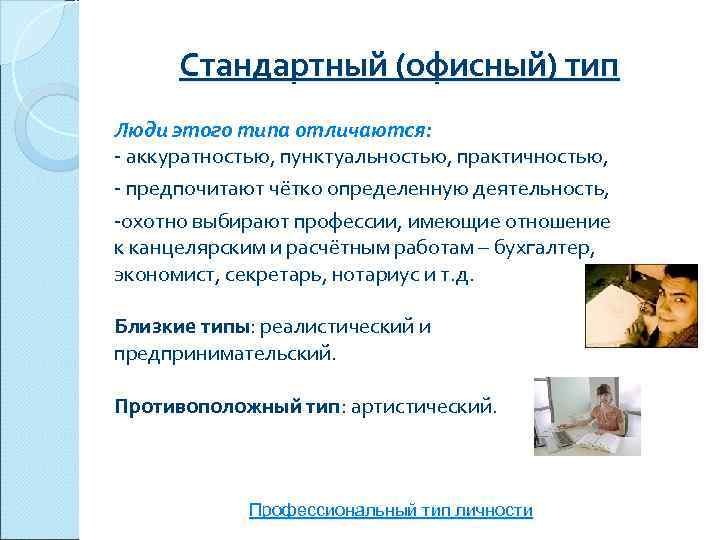 Стандартный (офисный) тип

Люди этого типа отличаются:
- аккуратностью, пунктуальностью, практичностью,
- предпочитают чётко определенную деятельность,
-охотно выбирают профессии, имеющие отношение к канцелярским и расчётным работам – бухгалтер, экономист, секретарь, нотариус и т.д.

Близкие типы: реалистический и предпринимательский.

Противоположный тип: артистический.

Профессиональный тип личности